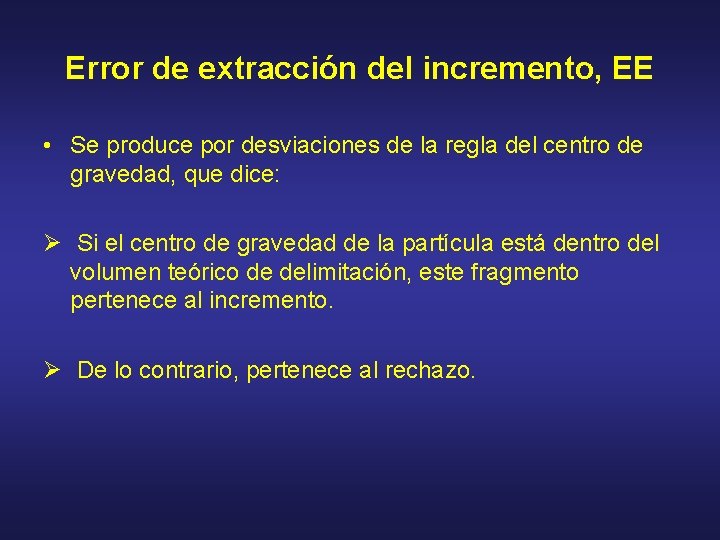 Error de extracción del incremento, EE

• Se produce por desviaciones de la regla del centro de gravedad, que dice:

➢ Si el centro de gravedad de la partícula está dentro del volumen teórico de delimitación, este fragmento pertenece al incremento.

➢ De lo contrario, pertenece al rechazo.